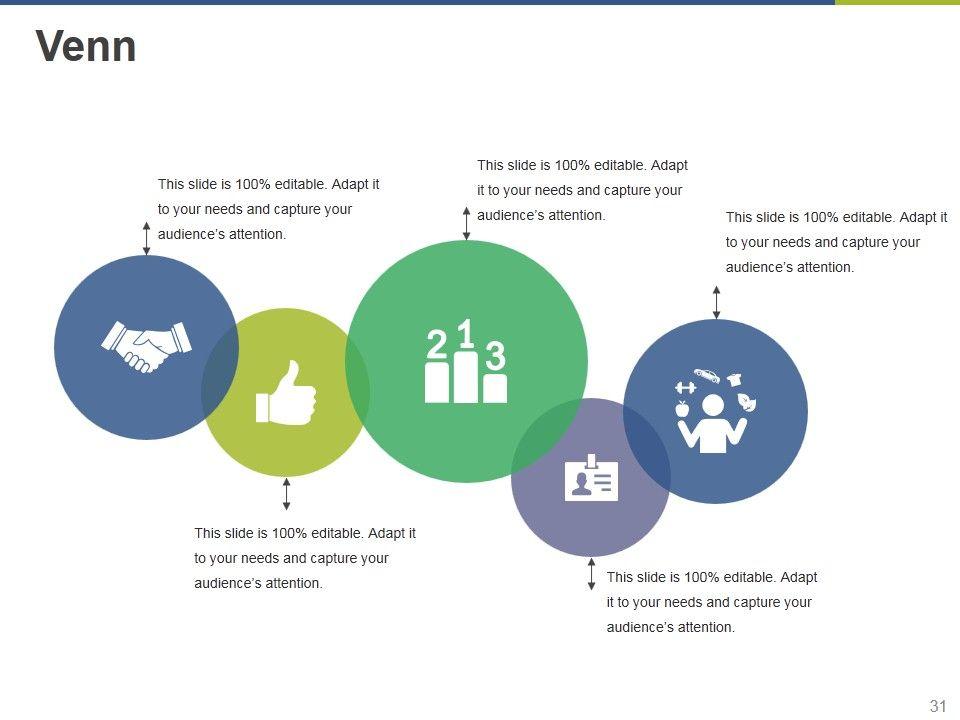 Venn

This slide is 100% editable. Adapt it to your needs and capture your audience's attention.

This slide is 100% editable. Adapt it to your needs and capture your audience's attention.

This slide is 100% editable. Adapt it to your needs and capture your audience's attention.

2 1 3

This slide is 100% editable. Adapt it to your needs and capture your audience's attention.

This slide is 100% editable. Adapt it to your needs and capture your audience's attention.

31